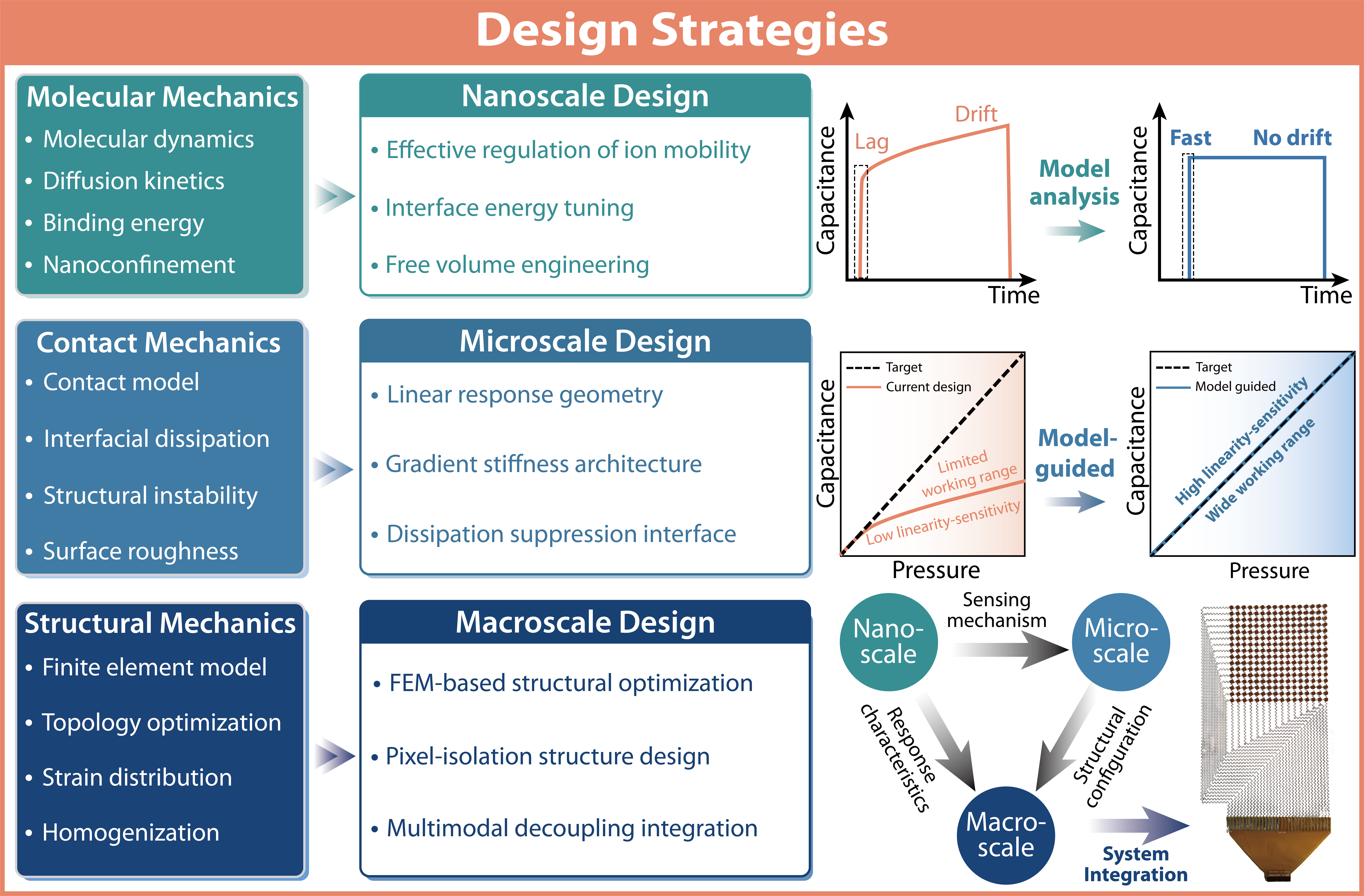 Design Strategies

Molecular Mechanics
• Molecular dynamics
• Diffusion kinetics
• Binding energy
• Nanoconfinement

Nanoscale Design
• Effective regulation of ion mobility
• Interface energy tuning
• Free volume engineering

Capacitance
Lag
Drift
Time

Model analysis

Capacitance
Fast
No drift
Time

Contact Mechanics
• Contact model
• Interfacial dissipation
• Structural instability
• Surface roughness

Microscale Design
• Linear response geometry
• Gradient stiffness architecture
• Dissipation suppression interface

Capacitance
Target
Current design
Limited working range
Low linearity-sensitivity
Pressure

Model-guided

Capacitance
Target
Model guided
High linearity-sensitivity
Wide working range
Pressure

Structural Mechanics
• Finite element model
• Topology optimization
• Strain distribution
• Homogenization

Macroscale Design
• FEM-based structural optimization
• Pixel-isolation structure design
• Multimodal decoupling integration

Nano-scale
Sensing mechanism
Micro-scale
Response characteristics
Structural configuration
Macro-scale
System Integration